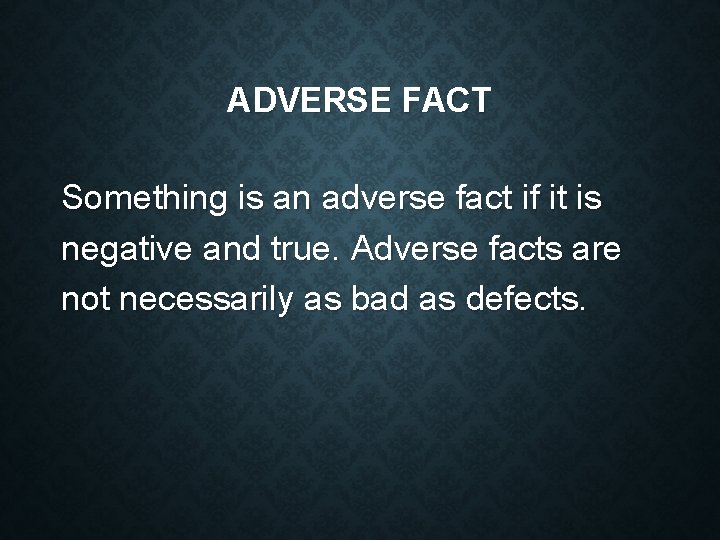 ADVERSE FACT

Something is an adverse fact if it is negative and true. Adverse facts are not necessarily as bad as defects.